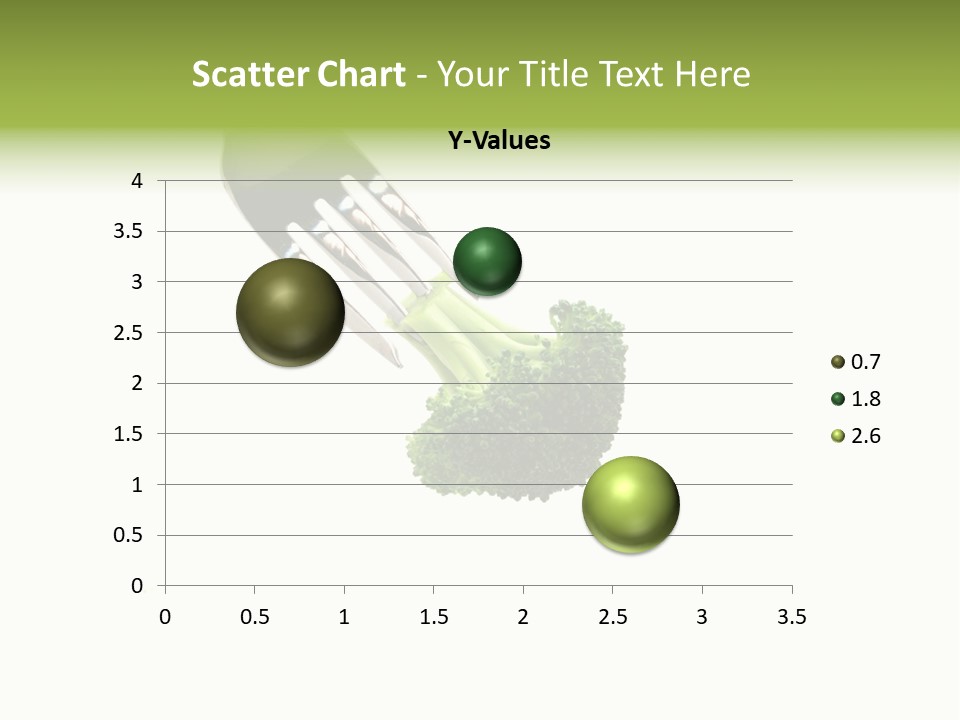 Scatter Chart - Your Title Text Here

Y-Values

4
3.5
3
2.5
2
1.5
1
0.5
0

0 0.5 1 1.5 2 2.5 3 3.5

0.7
1.8
2.6